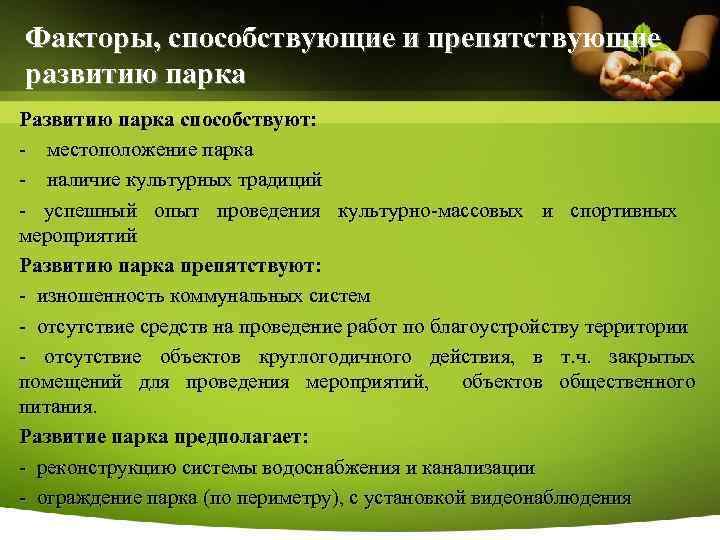 Факторы, способствующие и препятствующие развитию парка

Развитию парка способствуют:

- местоположение парка

- наличие культурных традиций

- успешный опыт проведения культурно-массовых и спортивных мероприятий

Развитию парка препятствуют:

- изношенность коммунальных систем

- отсутствие средств на проведение работ по благоустройству территории

- отсутствие объектов круглогодичного действия, в т.ч. закрытых помещений для проведения мероприятий, объектов общественного питания.

Развитие парка предполагает:

- реконструкцию системы водоснабжения и канализации

- ограждение парка (по периметру), с установкой видеонаблюдения